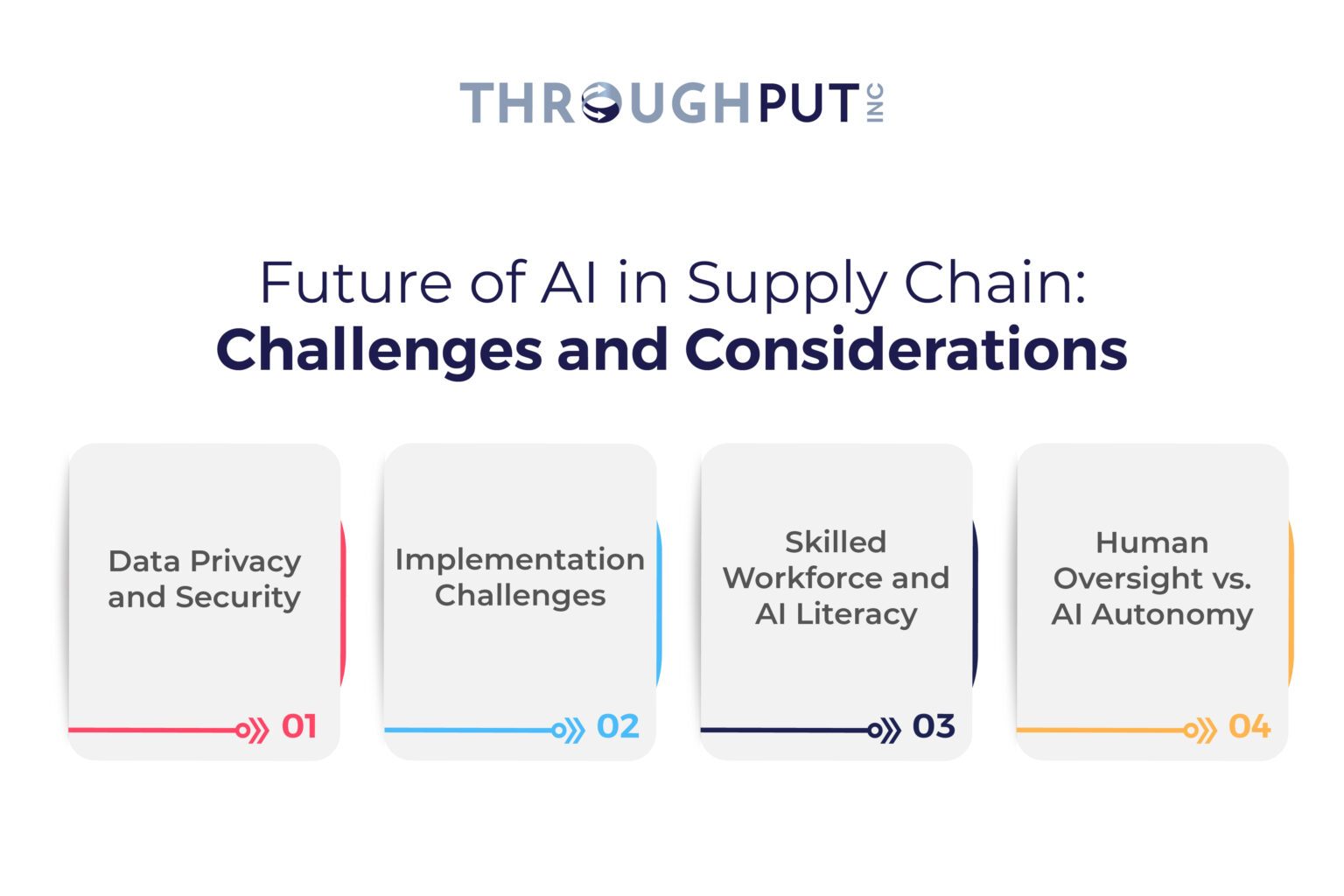 THROUGHPUT INC

Future of AI in Supply Chain:
Challenges and Considerations

Data Privacy and Security

01

Implementation Challenges

02

Skilled Workforce and AI Literacy

03

Human Oversight vs. AI Autonomy

04